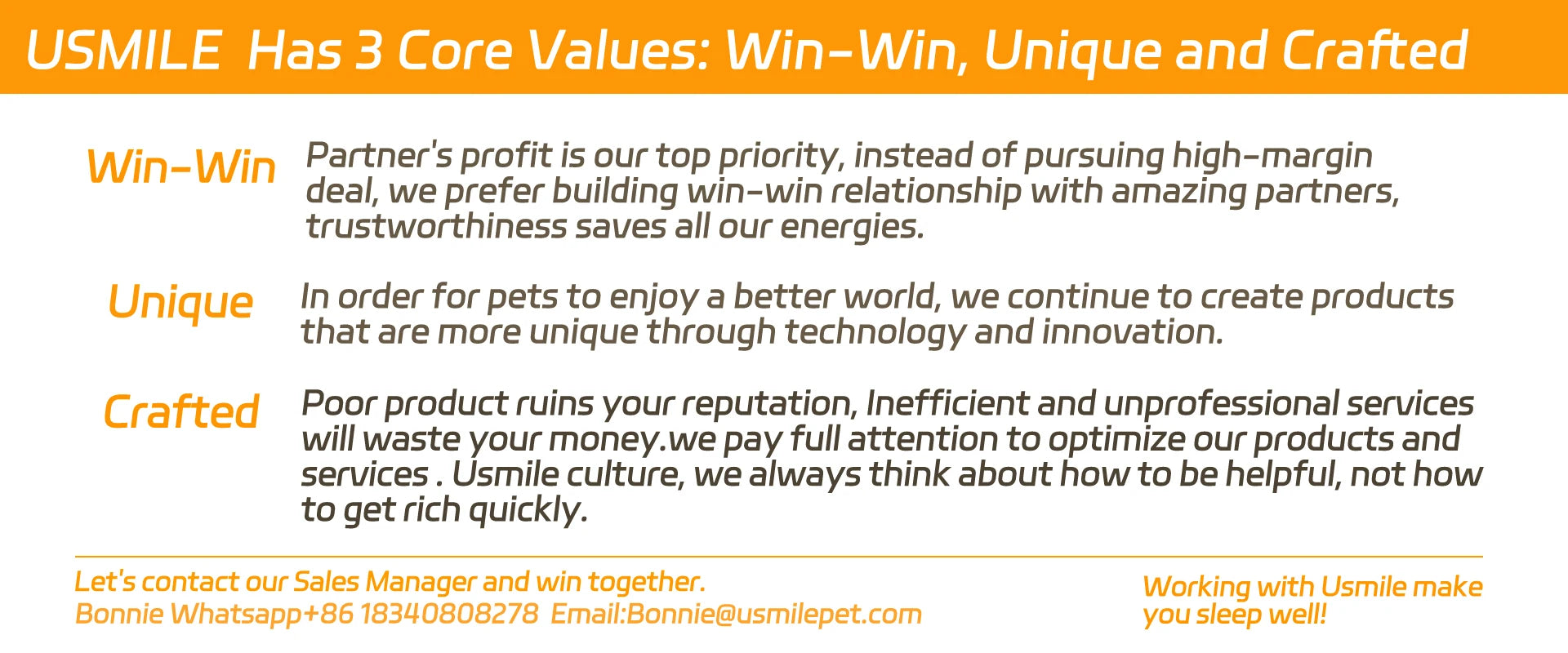 USMILE Has 3 Core Values: Win-Win, Unique and Crafted

Win-Win
Partner's profit is our top priority, instead of pursuing high-margin deal, we prefer building win-win relationship with amazing partners, trustworthiness saves all our energies.

Unique
In order for pets to enjoy a better world, we continue to create products that are more unique through technology and innovation.

Crafted
Poor product ruins your reputation, Inefficient and unprofessional services will waste your money.we pay full attention to optimize our products and services . Usmile culture, we always think about how to be helpful, not how to get rich quickly.

Let's contact our Sales Manager and win together.
Bonnie Whatsapp+86 18340808278 Email:Bonnie@usmilepet.com

Working with Usmile make you sleep well!